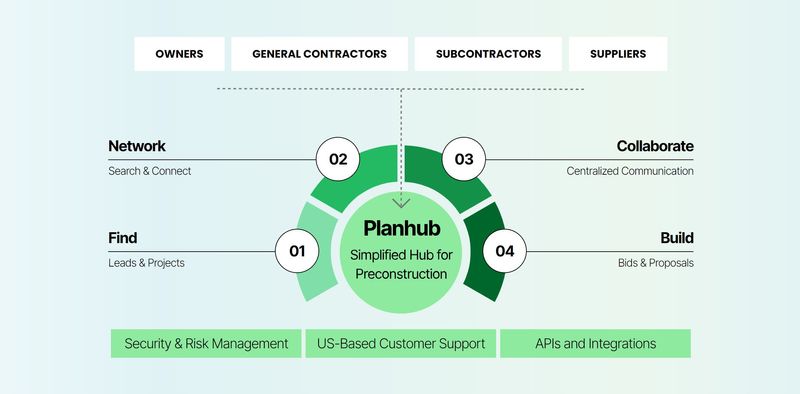 OWNERS

GENERAL CONTRACTORS

SUBCONTRACTORS

SUPPLIERS

Network
Search & Connect

02

03

Collaborate
Centralized Communication

Find
Leads & Projects

01

Planhub
Simplified Hub for Preconstruction

04

Build
Bids & Proposals

Security & Risk Management

US-Based Customer Support

APIs and Integrations